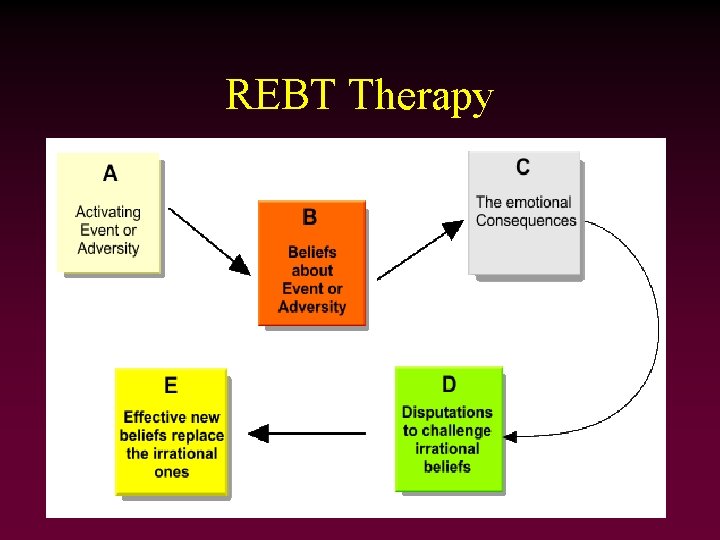 REBT Therapy

A

Activating Event or Adversity

B

Beliefs about Event or Adversity

C

The emotional Consequences

D

Disputations to challenge irrational beliefs

E

Effective new beliefs replace the irrational ones